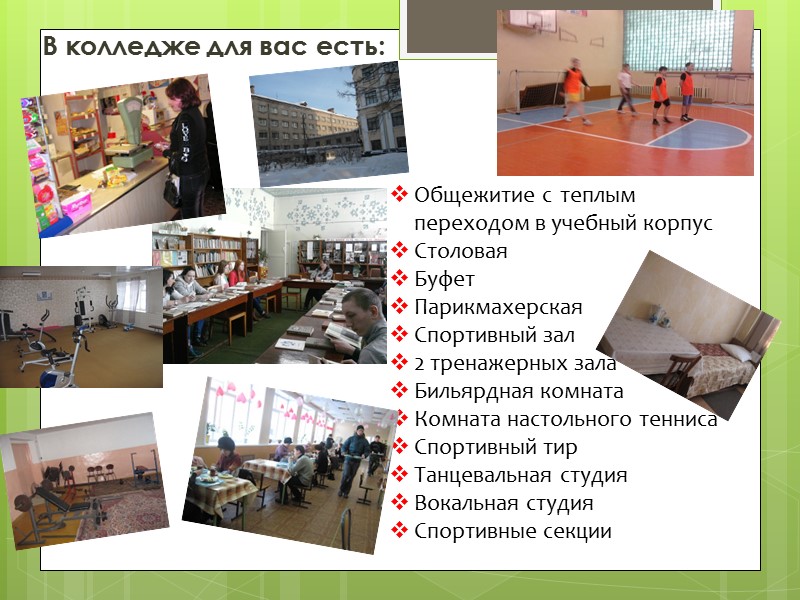 В колледже для вас есть:

❖ Общежитие с теплым переходом в учебный корпус
❖ Столовая
❖ Буфет
❖ Парикмахерская
❖ Спортивный зал
❖ 2 тренажерных зала
❖ Бильярдная комната
❖ Комната настольного тенниса
❖ Спортивный тир
❖ Танцевальная студия
❖ Вокальная студия
❖ Спортивные секции